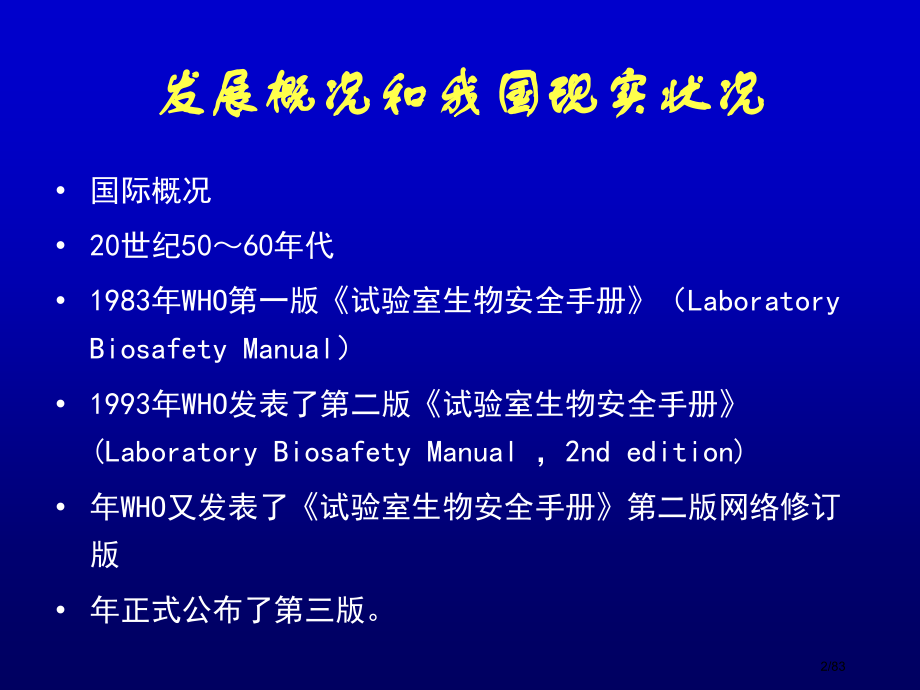 发展概况和我国现实状况

• 国际概况
• 20世纪50～60年代
• 1983年WHO第一版《试验室生物安全手册》（Laboratory Biosafety Manual）
• 1993年WHO发表了第二版《试验室生物安全手册》(Laboratory Biosafety Manual ，2nd edition)
• 年WHO又发表了《试验室生物安全手册》第二版网络修订版
• 年正式公布了第三版。

2/63